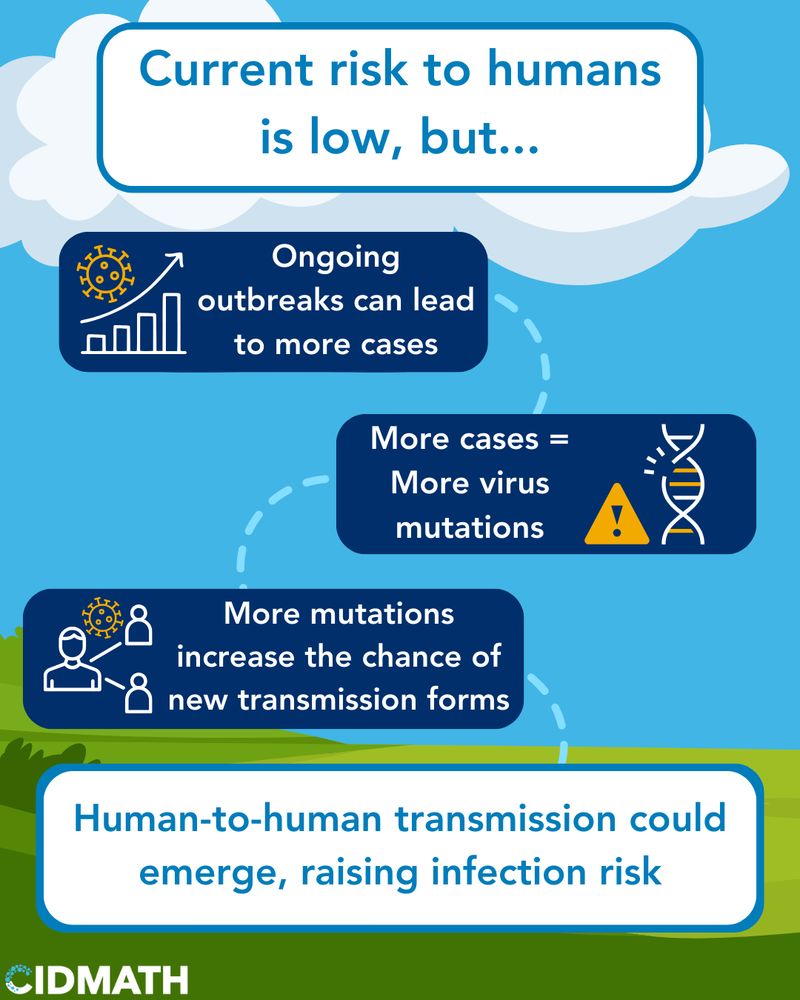 Current risk to humans is low, but...

Ongoing outbreaks can lead to more cases

More cases = More virus mutations

More mutations increase the chance of new transmission forms

Human-to-human transmission could emerge, raising infection risk

CIDMATH